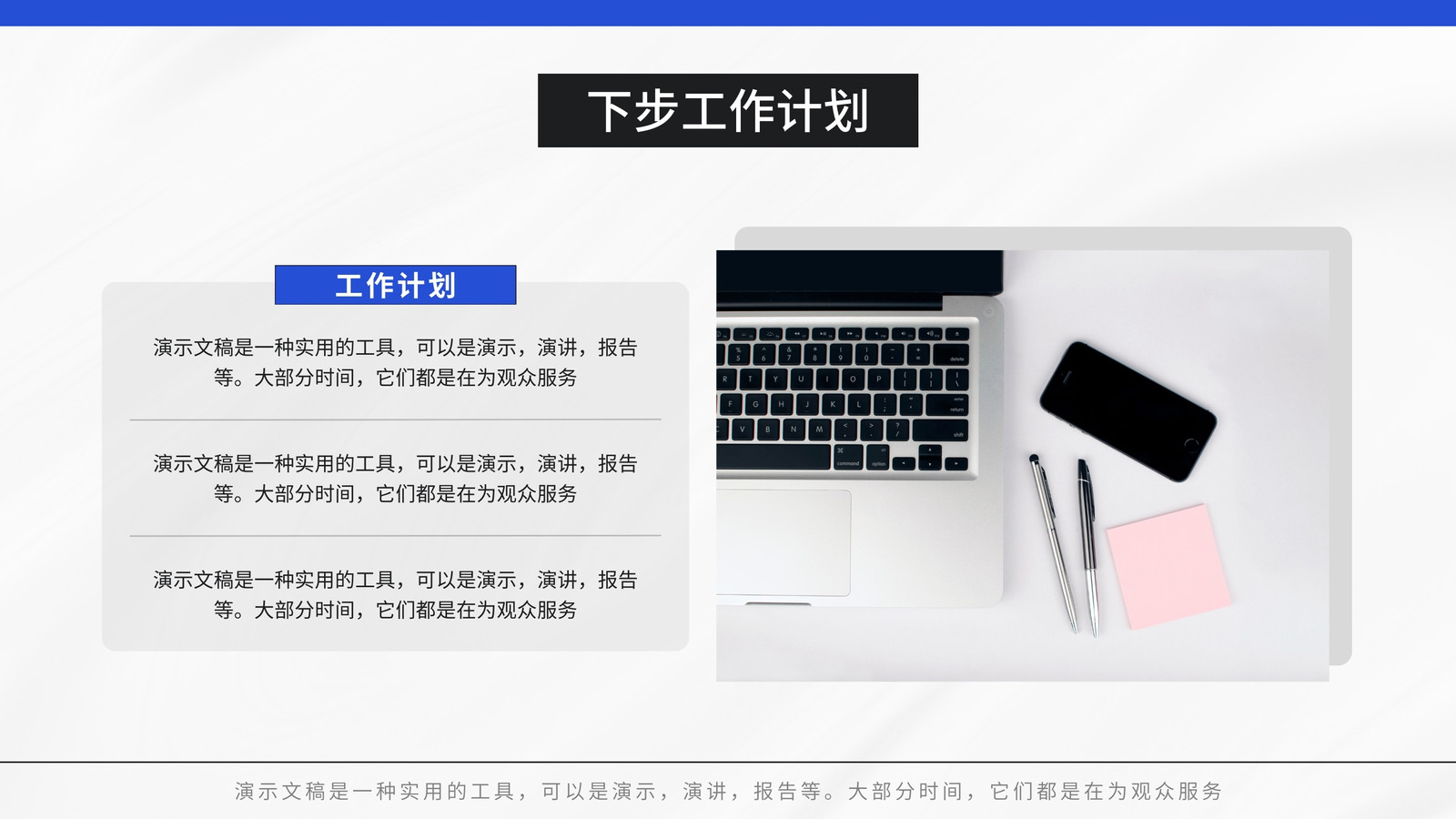 下步工作计划

工作计划

演示文稿是一种实用的工具，可以是演示，演讲，报告等。大部分时间，它们都是在为观众服务

演示文稿是一种实用的工具，可以是演示，演讲，报告等。大部分时间，它们都是在为观众服务

演示文稿是一种实用的工具，可以是演示，演讲，报告等。大部分时间，它们都是在为观众服务

演示文稿是一种实用的工具，可以是演示，演讲，报告等。大部分时间，它们都是在为观众服务